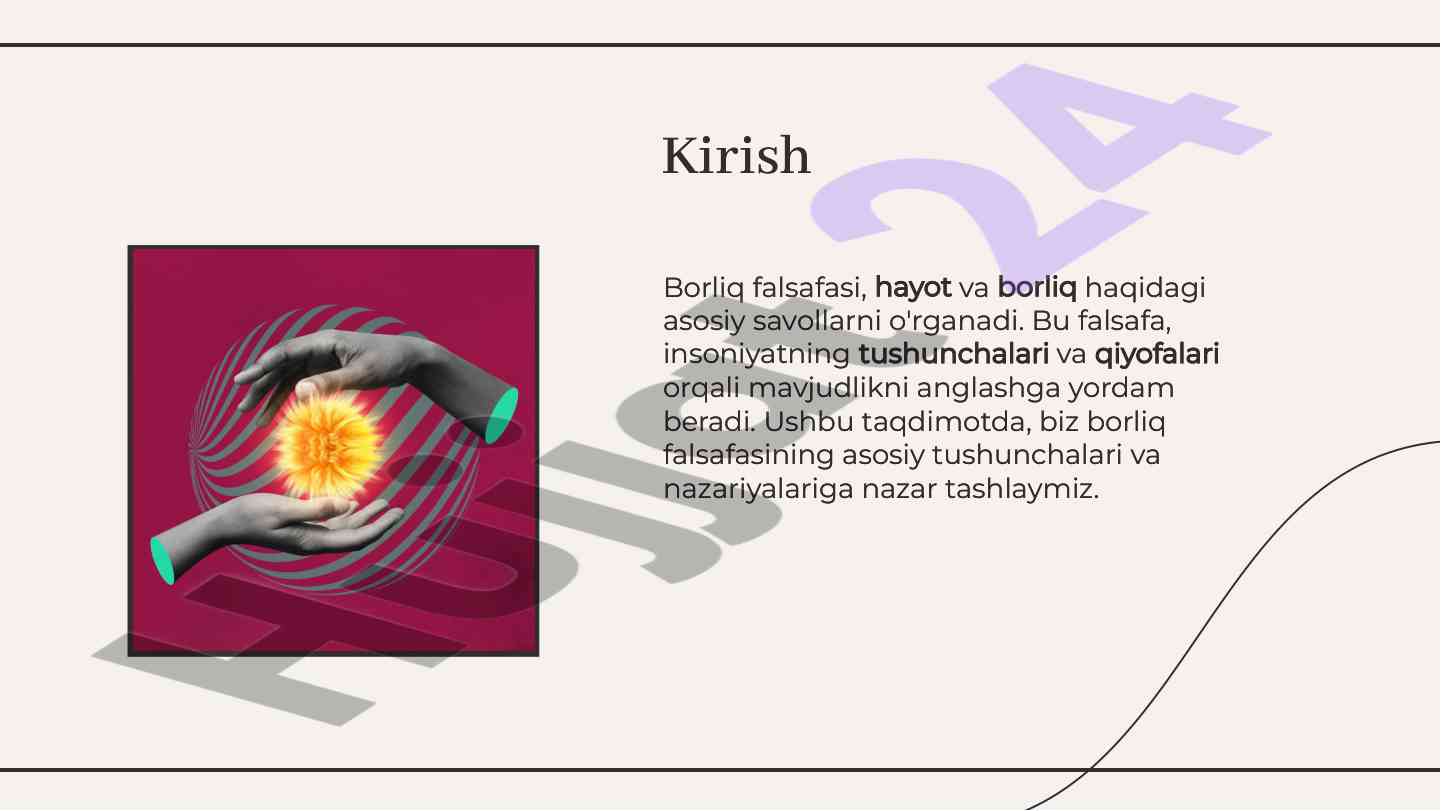 Kirish

Borliq falsafasi, hayot va borliq haqidagi asosiy savollarni o'rganadi. Bu falsafa, insoniyatning tushunchalari va qiyofalari orqali mavjudlikni anglashga yordam beradi. Ushbu taqdimotda, biz borliq falsafasining asosiy tushunchalari va nazariyalariga nazar tashlaymiz.

Hujjat24